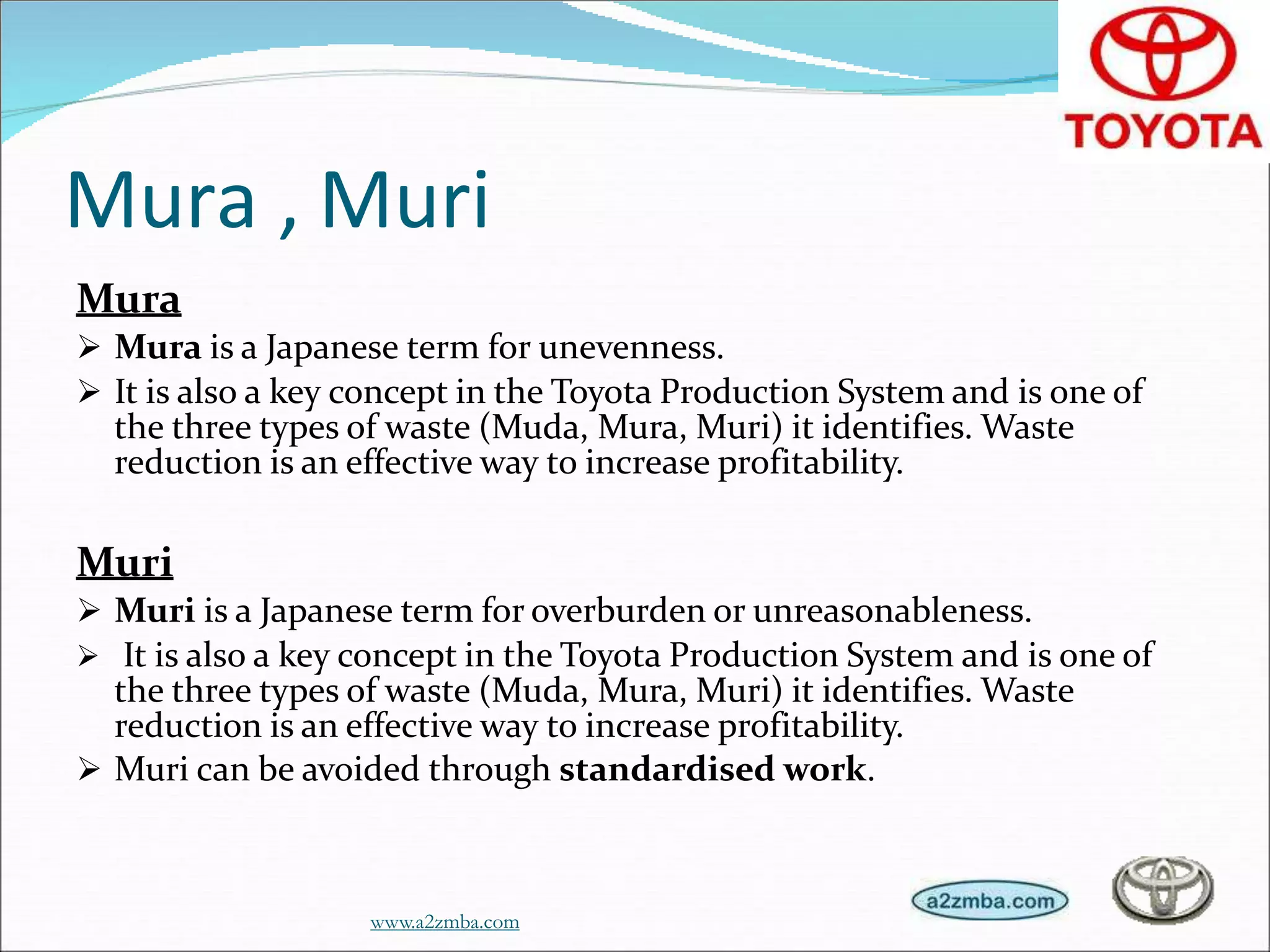 TOYOTA

Mura , Muri

Mura

➢ Mura is a Japanese term for unevenness.

➢ It is also a key concept in the Toyota Production System and is one of the three types of waste (Muda, Mura, Muri) it identifies. Waste reduction is an effective way to increase profitability.

Muri

➢ Muri is a Japanese term for overburden or unreasonableness.

➢ It is also a key concept in the Toyota Production System and is one of the three types of waste (Muda, Mura, Muri) it identifies. Waste reduction is an effective way to increase profitability.

➢ Muri can be avoided through standardised work.

www.a2zmba.com

a2zmba.com